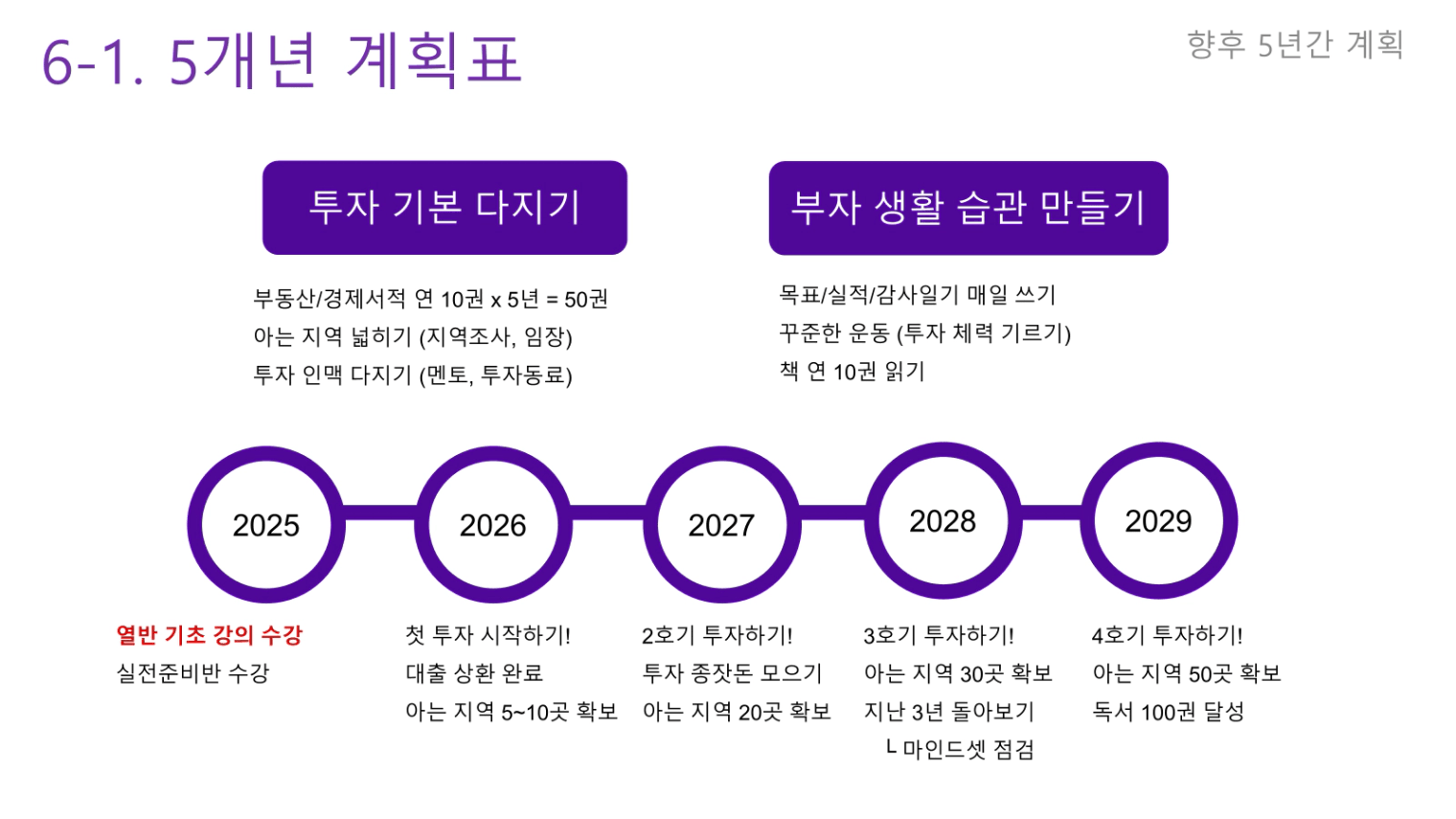 6-1. 5개년 계획표

향후 5년간 계획

투자 기본 다지기

부동산/경제서적 연 10권 x 5년 = 50권
아는 지역 넓히기 (지역조사, 임장)
투자 인맥 다지기 (멘토, 투자동료)

부자 생활 습관 만들기

목표/실적/감사일기 매일 쓰기
꾸준한 운동 (투자 체력 기르기)
책 연 10권 읽기

2025

2026

2027

2028

2029

열반 기초 강의 수강
실전준비반 수강

첫 투자 시작하기!
대출 상환 완료
아는 지역 5~10곳 확보

2호기 투자하기!
투자 종잣돈 모으기
아는 지역 20곳 확보

3호기 투자하기!
아는 지역 30곳 확보
지난 3년 돌아보기
ㄴ 마인드셋 점검

4호기 투자하기!
아는 지역 50곳 확보
독서 100권 달성